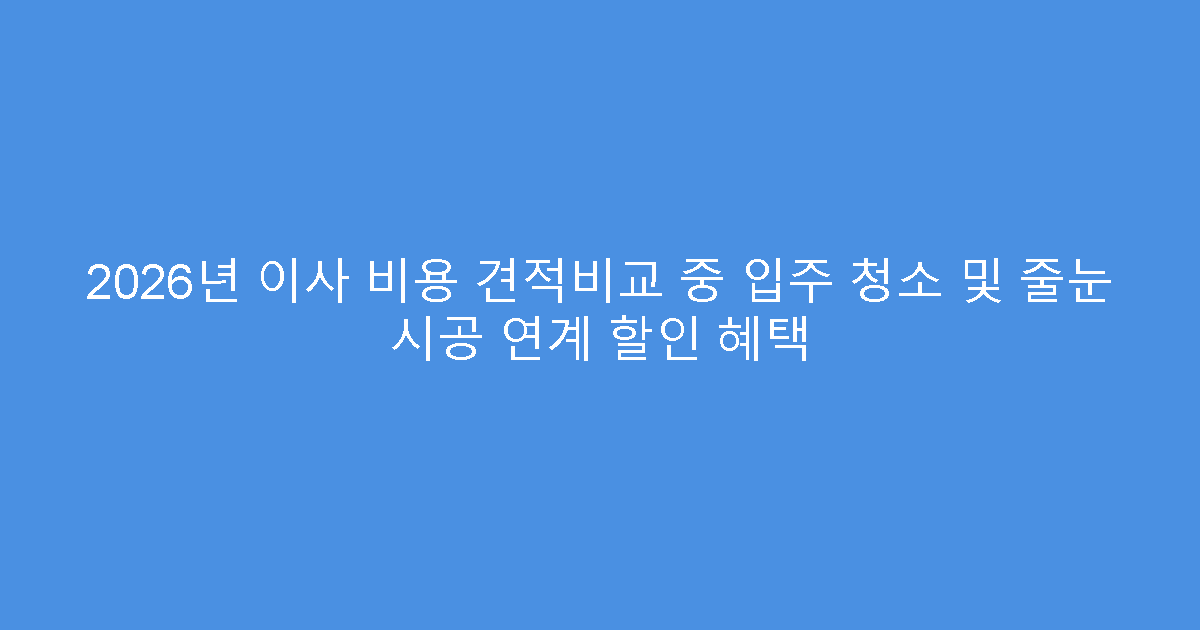 2026년 이사 비용 견적비교 중 입주 청소 및 줄눈 시공 연계 할인 혜택